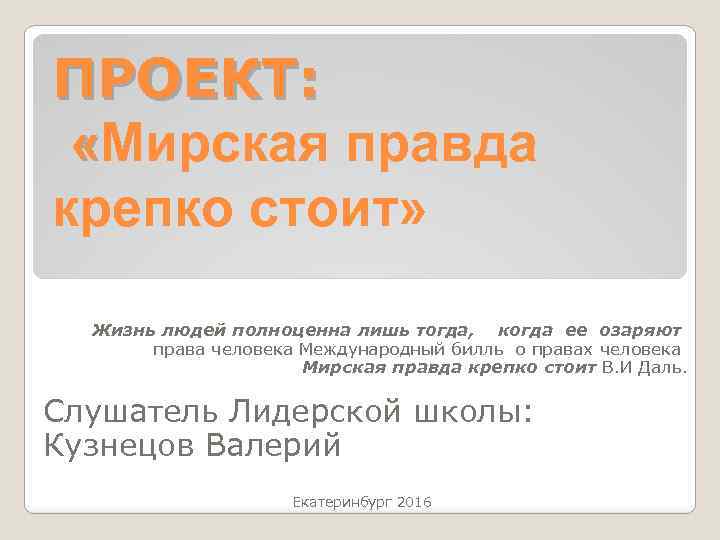 ПРОЕКТ:
«Мирская правда крепко стоит»

Жизнь людей полноценна лишь тогда, когда ее озаряют права человека Международный билль о правах человека
Мирская правда крепко стоит В.И Даль.

Слушатель Лидерской школы:
Кузнецов Валерий

Екатеринбург 2016